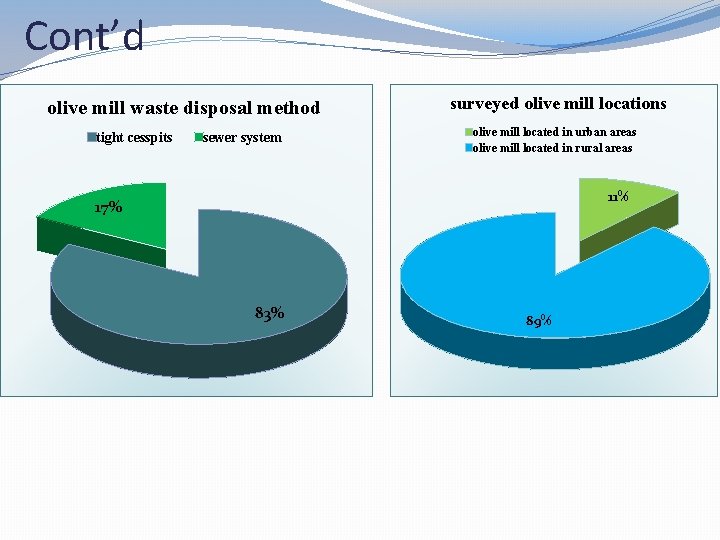 Cont’d

olive mill waste disposal method

tight cesspits
sewer system

17%

83%

surveyed olive mill locations

olive mill located in urban areas
olive mill located in rural areas

11%

89%